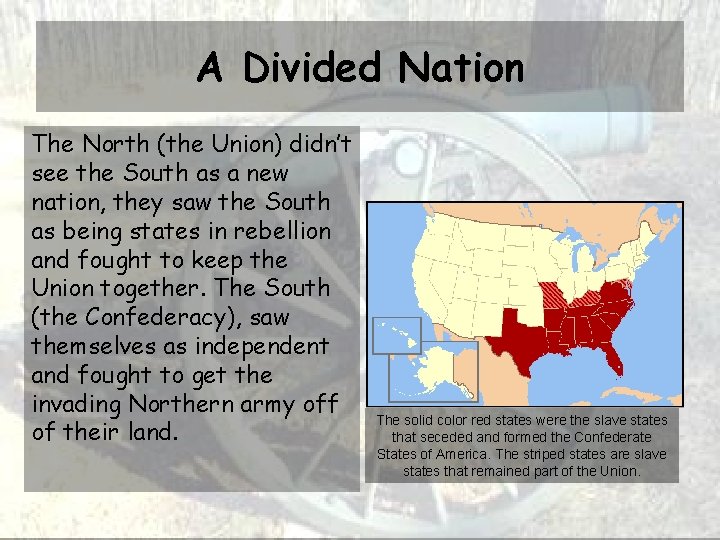 A Divided Nation

The North (the Union) didn't see the South as a new nation, they saw the South as being states in rebellion and fought to keep the Union together. The South (the Confederacy), saw themselves as independent and fought to get the invading Northern army off of their land.

The solid color red states were the slave states that seceded and formed the Confederate States of America. The striped states are slave states that remained part of the Union.